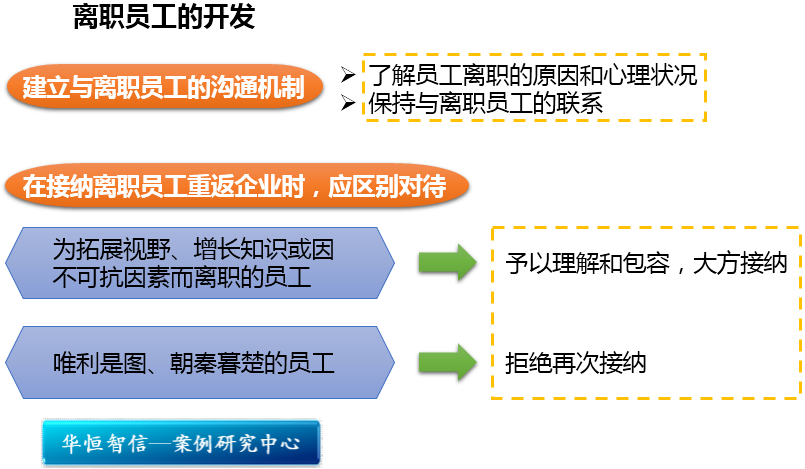 离职员工的开发

建立与离职员工的沟通机制

➢ 了解员工离职的原因和心理状况
➢ 保持与离职员工的联系

在接纳离职员工重返企业时，应区别对待

为拓展视野、增长知识或因不可抗因素而离职的员工

予以理解和包容，大方接纳

唯利是图、朝秦暮楚的员工

拒绝再次接纳

华恒智信—案例研究中心